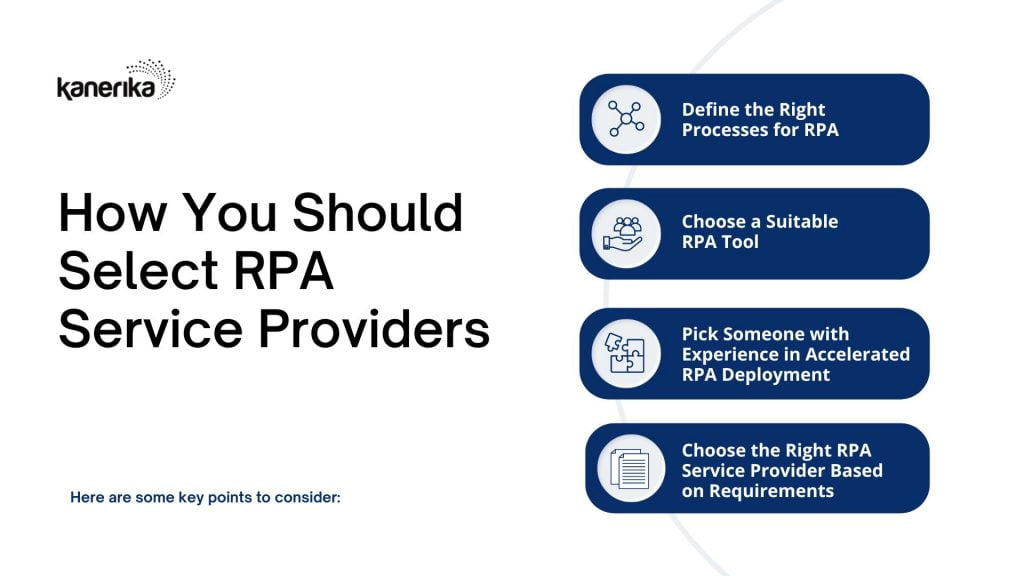 kanerika

How You Should Select RPA Service Providers

Here are some key points to consider:

Define the Right Processes for RPA

Choose a Suitable RPA Tool

Pick Someone with Experience in Accelerated RPA Deployment

Choose the Right RPA Service Provider Based on Requirements